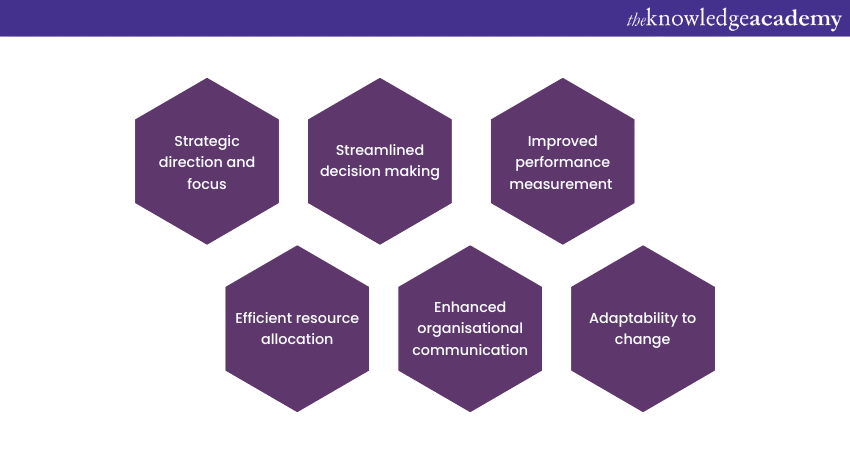 theknowledgeacademy

Strategic direction and focus

Streamlined decision making

Improved performance measurement

Efficient resource allocation

Enhanced organisational communication

Adaptability to change